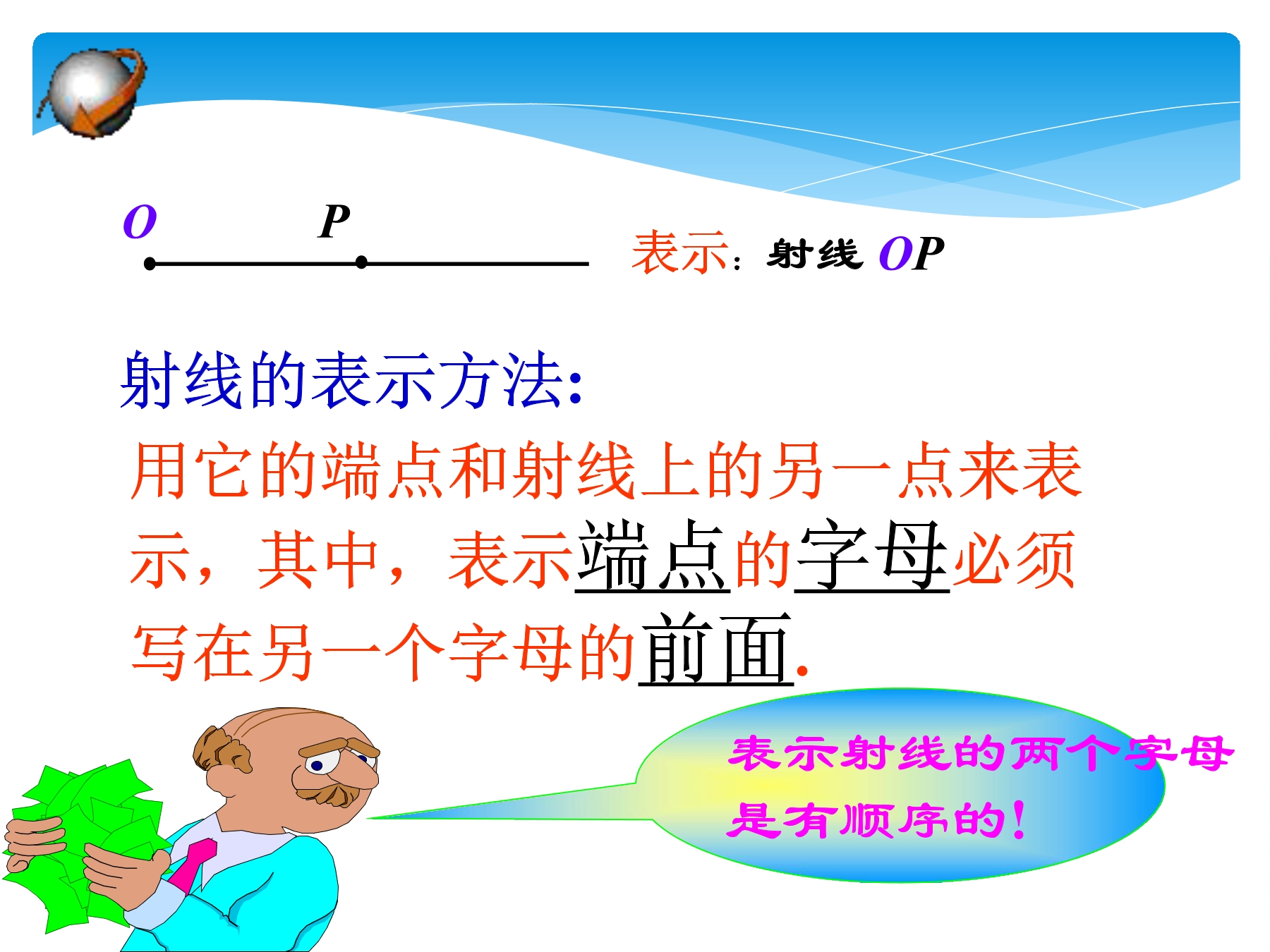 $O$ $P$

表示：射线 $OP$

射线的表示方法:

用它的端点和射线上的另一点来表示，其中，表示端点的字母必须写在另一个字母的前面.

表示射线的两个字母是有顺序的!